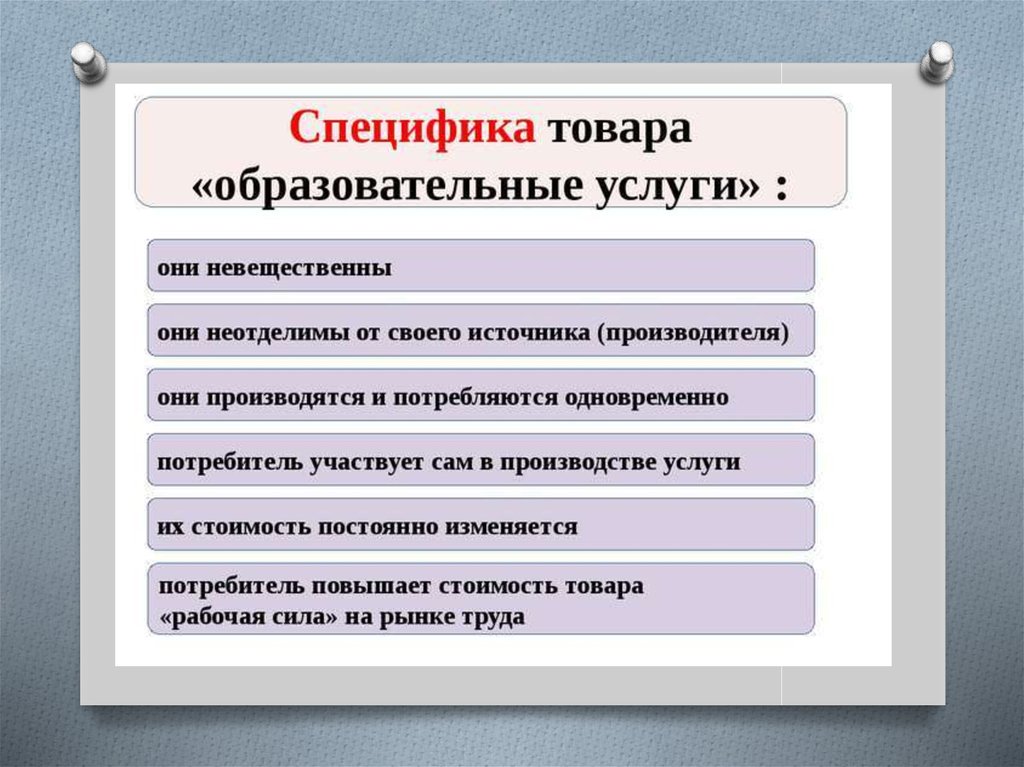 Специфика товара «образовательные услуги» :

они невещественны

они неотделимы от своего источника (производителя)

они производятся и потребляются одновременно

потребитель участвует сам в производстве услуги

их стоимость постоянно изменяется

потребитель повышает стоимость товара «рабочая сила» на рынке труда